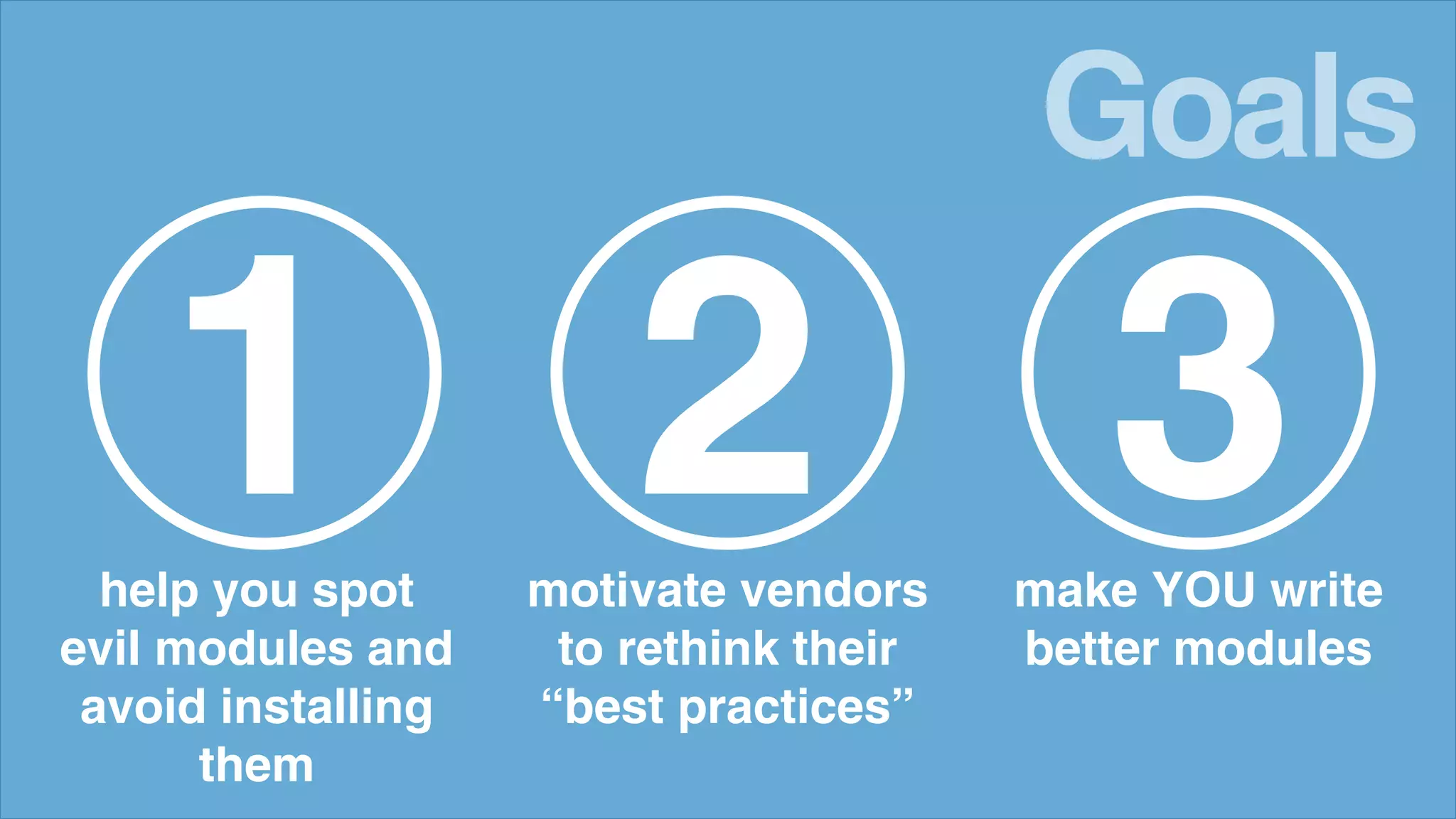 Goals

1

help you spot evil modules and avoid installing them

2

motivate vendors to rethink their “best practices”

3

make YOU write better modules